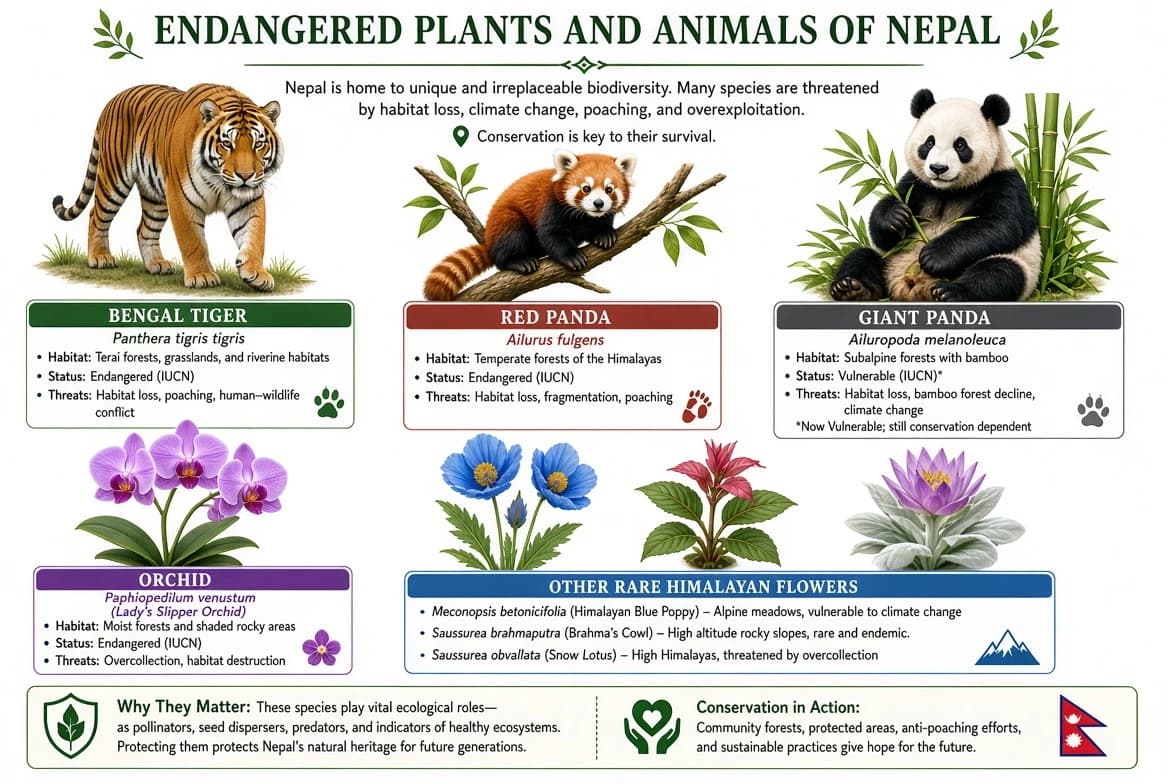 ENDANGERED PLANTS AND ANIMALS OF NEPAL

Nepal is home to unique and irreplaceable biodiversity. Many species are threatened by habitat loss, climate change, poaching, and overexploitation.

Conservation is key to their survival.

BENGAL TIGER
Panthera tigris tigris
• Habitat: Terai forests, grasslands, and riverine habitats
• Status: Endangered (IUCN)
• Threats: Habitat loss, poaching, human–wildlife conflict

RED PANDA
Ailurus fulgens
• Habitat: Temperate forests of the Himalayas
• Status: Endangered (IUCN)
• Threats: Habitat loss, fragmentation, poaching

GIANT PANDA
Ailuropoda melanoleuca
• Habitat: Subalpine forests with bamboo
• Status: Vulnerable (IUCN)*
• Threats: Habitat loss, bamboo forest decline, climate change
*Now Vulnerable; still conservation dependent

ORCHID
Paphiopedilum venustum
(Lady's Slipper Orchid)
• Habitat: Moist forests and shaded rocky areas
• Status: Endangered (IUCN)
• Threats: Overcollection, habitat destruction

OTHER RARE HIMALAYAN FLOWERS
• Meconopsis betonicifolia (Himalayan Blue Poppy) – Alpine meadows, vulnerable to climate change
• Saussurea brahmaputra (Brahma's Cowl) – High altitude rocky slopes, rare and endemic.
• Saussurea obvallata (Snow Lotus) – High Himalayas, threatened by overcollection

Why They Matter: These species play vital ecological roles— as pollinators, seed dispersers, predators, and indicators of healthy ecosystems. Protecting them protects Nepal's natural heritage for future generations.

Conservation in Action: Community forests, protected areas, anti-poaching efforts, and sustainable practices give hope for the future.